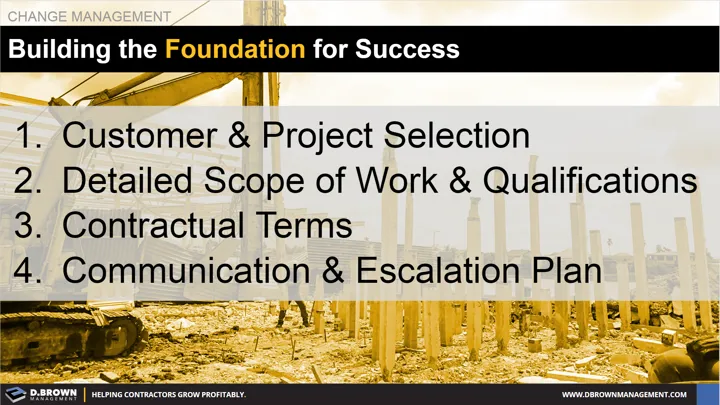 CHANGE MANAGEMENT

Building the Foundation for Success

1. Customer & Project Selection
2. Detailed Scope of Work & Qualifications
3. Contractual Terms
4. Communication & Escalation Plan

D.BROWN MANAGEMENT | HELPING CONTRACTORS GROW PROFITABLY.

WWW.DBROWNMANAGEMENT.COM